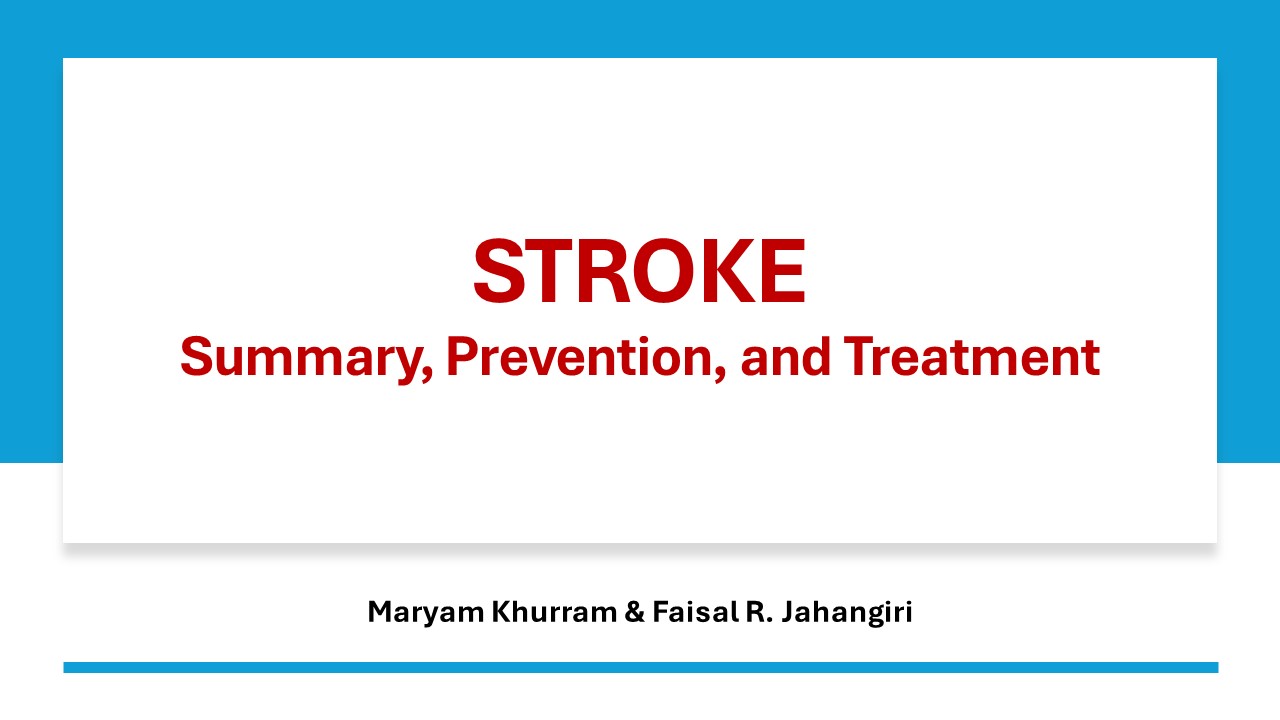 STROKE
Summary, Prevention, and Treatment

Maryam Khurram & Faisal R. Jahangiri